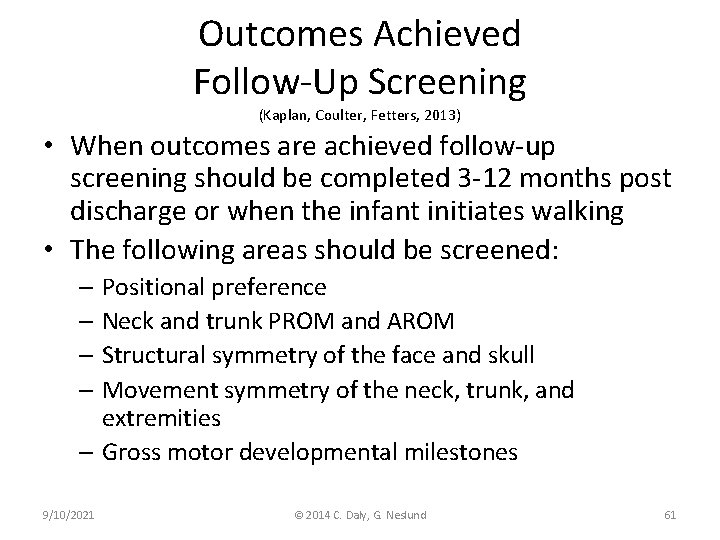 Outcomes Achieved
Follow-Up Screening
(Kaplan, Coulter, Fetters, 2013)

• When outcomes are achieved follow-up screening should be completed 3-12 months post discharge or when the infant initiates walking
• The following areas should be screened:
– Positional preference
– Neck and trunk PROM and AROM
– Structural symmetry of the face and skull
– Movement symmetry of the neck, trunk, and extremities
– Gross motor developmental milestones

9/10/2021
© 2014 C. Daly, G. Neslund
61